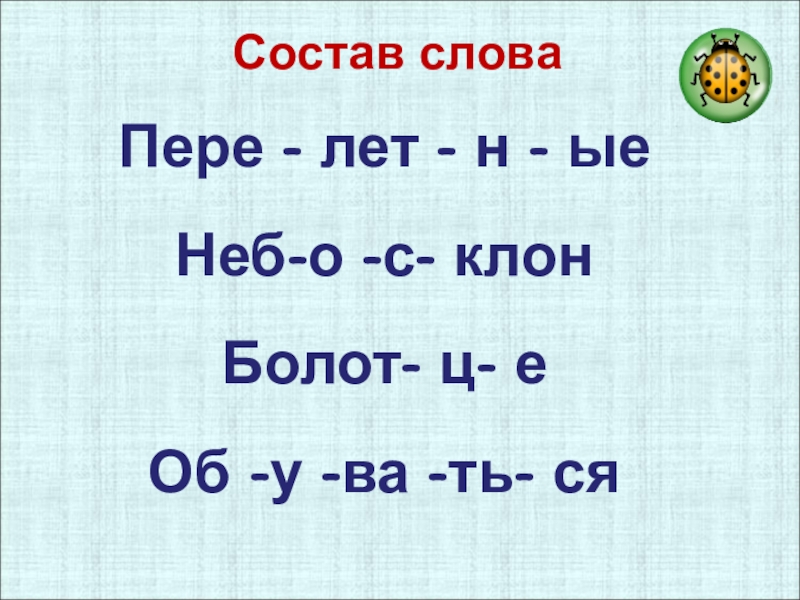 Состав слова

Пере - лет - н - ые

Неб-о -с- клон

Болот- ц- е

Об -у -ва -ть- ся